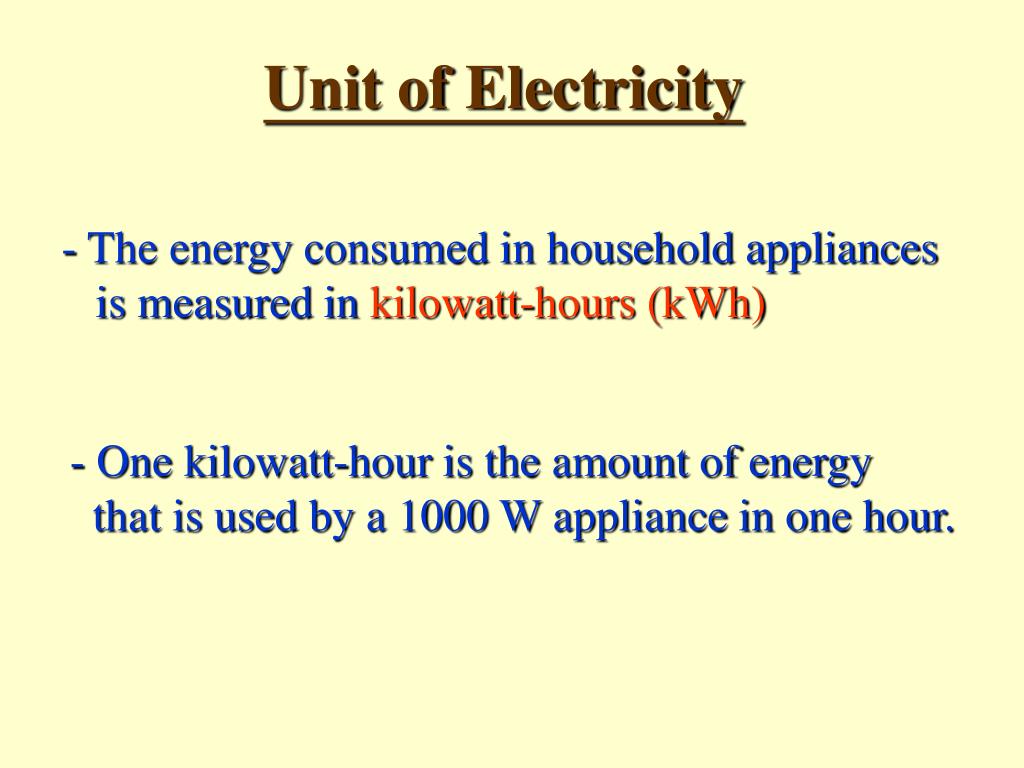 Unit of Electricity

- The energy consumed in household appliances is measured in kilowatt-hours (kWh)

- One kilowatt-hour is the amount of energy that is used by a 1000 W appliance in one hour.